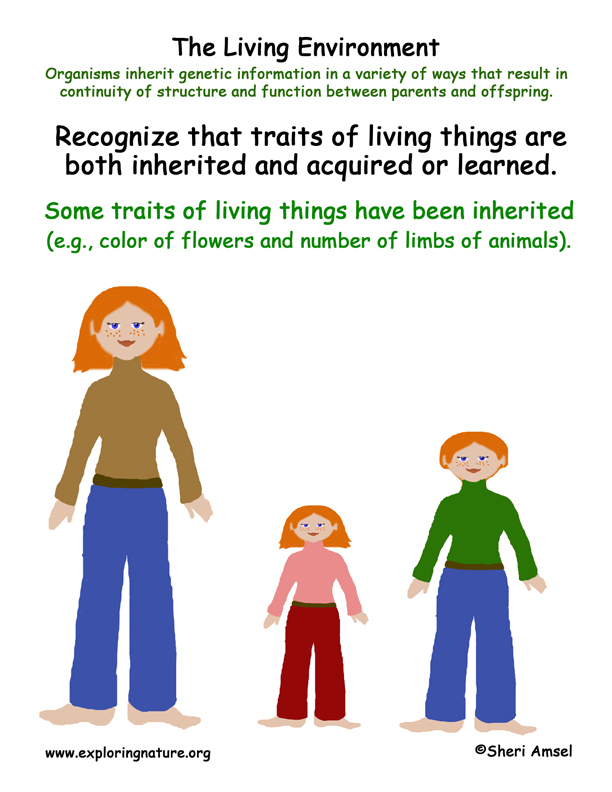 The Living Environment

Organisms inherit genetic information in a variety of ways that result in continuity of structure and function between parents and offspring.

Recognize that traits of living things are both inherited and acquired or learned.

Some traits of living things have been inherited (e.g., color of flowers and number of limbs of animals).

www.exploringnature.org

©Sheri Amsel